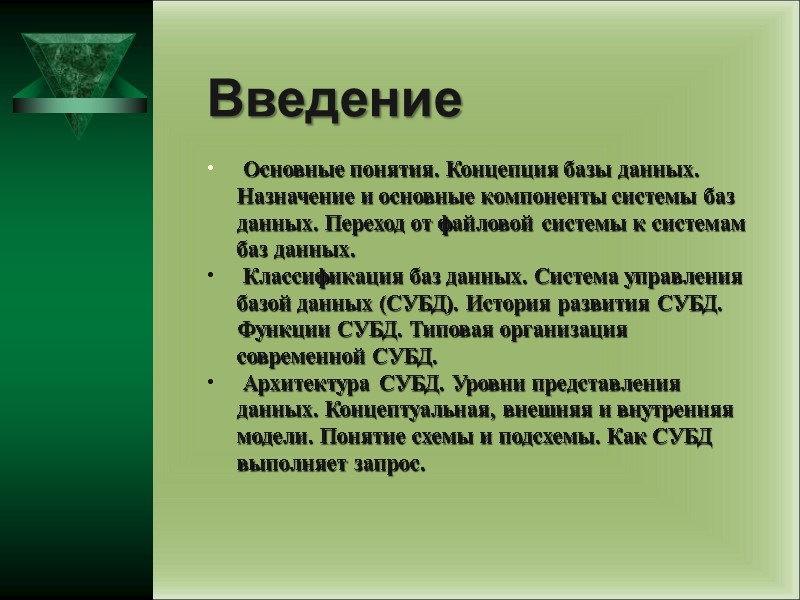 Введение

• Основные понятия. Концепция базы данных. Назначение и основные компоненты системы баз данных. Переход от файловой системы к системам баз данных.
• Классификация баз данных. Система управления базой данных (СУБД). История развития СУБД. Функции СУБД. Типовая организация современной СУБД.
• Архитектура СУБД. Уровни представления данных. Концептуальная, внешняя и внутренняя модели. Понятие схемы и подсхемы. Как СУБД выполняет запрос.